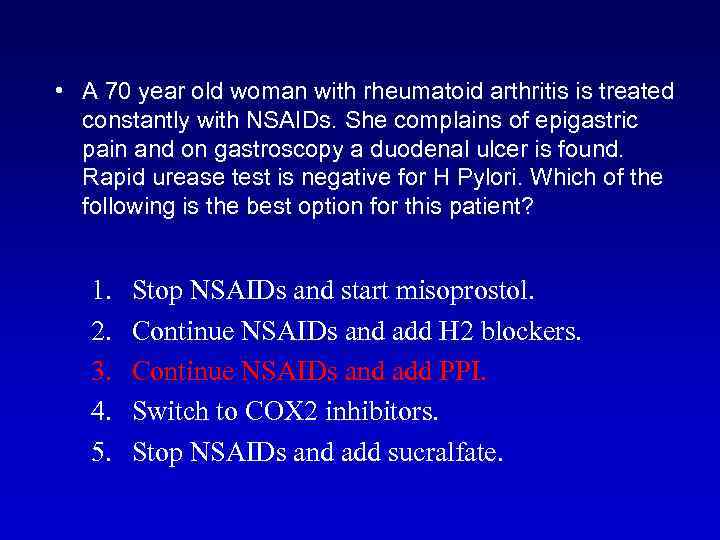 • A 70 year old woman with rheumatoid arthritis is treated constantly with NSAIDs. She complains of epigastric pain and on gastroscopy a duodenal ulcer is found. Rapid urease test is negative for H Pylori. Which of the following is the best option for this patient?

1. Stop NSAIDs and start misoprostol.
2. Continue NSAIDs and add H2 blockers.
3. Continue NSAIDs and add PPI.
4. Switch to COX2 inhibitors.
5. Stop NSAIDs and add sucralfate.